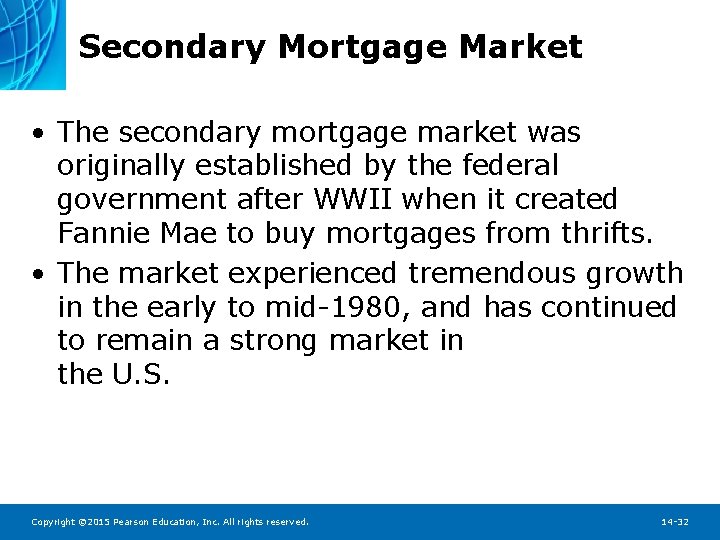 Secondary Mortgage Market

• The secondary mortgage market was originally established by the federal government after WWII when it created Fannie Mae to buy mortgages from thrifts.

• The market experienced tremendous growth in the early to mid-1980, and has continued to remain a strong market in the U.S.

Copyright ©2015 Pearson Education, Inc. All rights reserved.

14-32